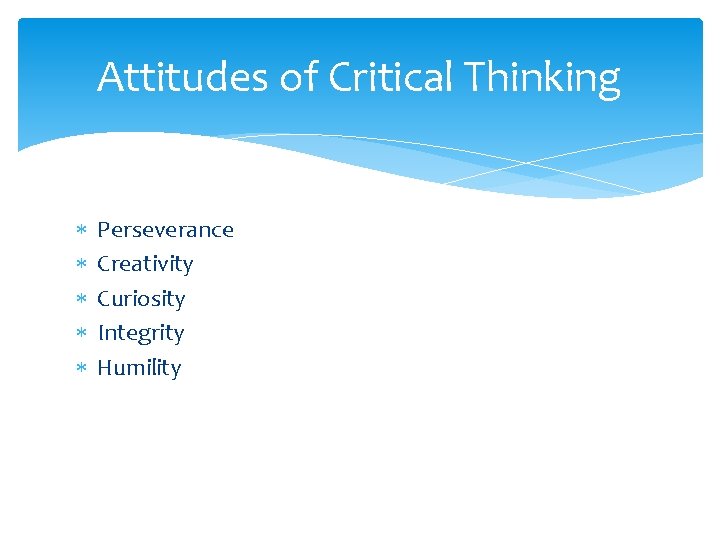 Attitudes of Critical Thinking

* Perseverance
* Creativity
* Curiosity
* Integrity
* Humility